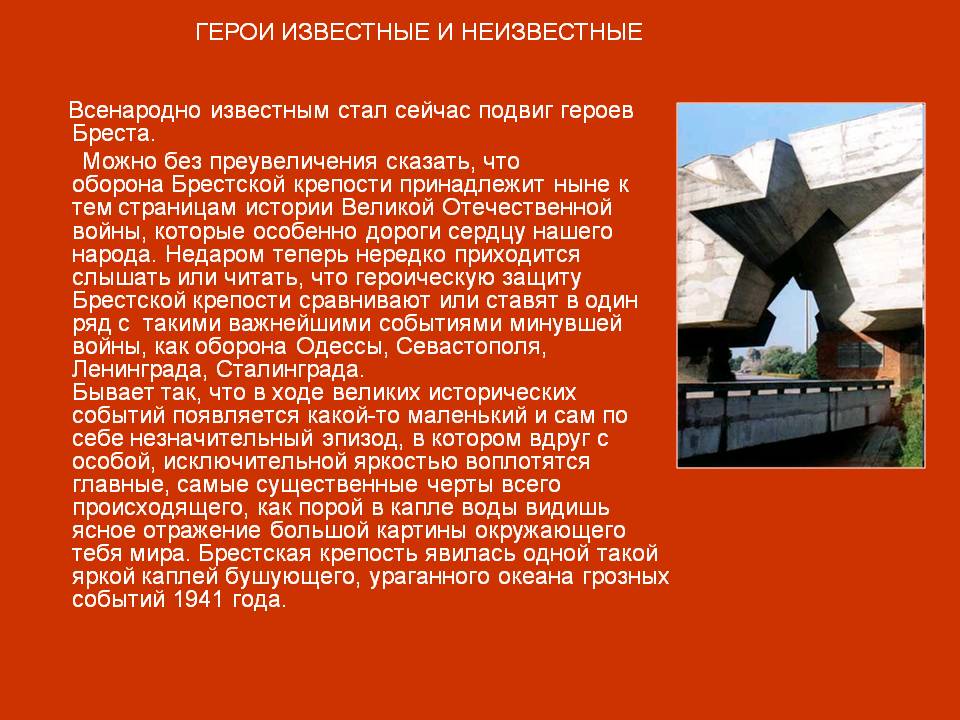 ГЕРОИ ИЗВЕСТНЫЕ И НЕИЗВЕСТНЫЕ

Всенародно известным стал сейчас подвиг героев Бреста.

Можно без преувеличения сказать, что оборона Брестской крепости принадлежит ныне к тем страницам истории Великой Отечественной войны, которые особенно дороги сердцу нашего народа. Недаром теперь нередко приходится слышать или читать, что героическую защиту Брестской крепости сравнивают или ставят в один ряд с такими важнейшими событиями минувшей войны, как оборона Одессы, Севастополя, Ленинграда, Сталинграда.
Бывает так, что в ходе великих исторических событий появляется какой-то маленький и сам по себе незначительный эпизод, в котором вдруг с особой, исключительной яркостью воплотятся главные, самые существенные черты всего происходящего, как порой в капле воды видишь ясное отражение большой картины окружающего тебя мира. Брестская крепость явилась одной такой яркой каплей бушующего, ураганного океана грозных событий 1941 года.